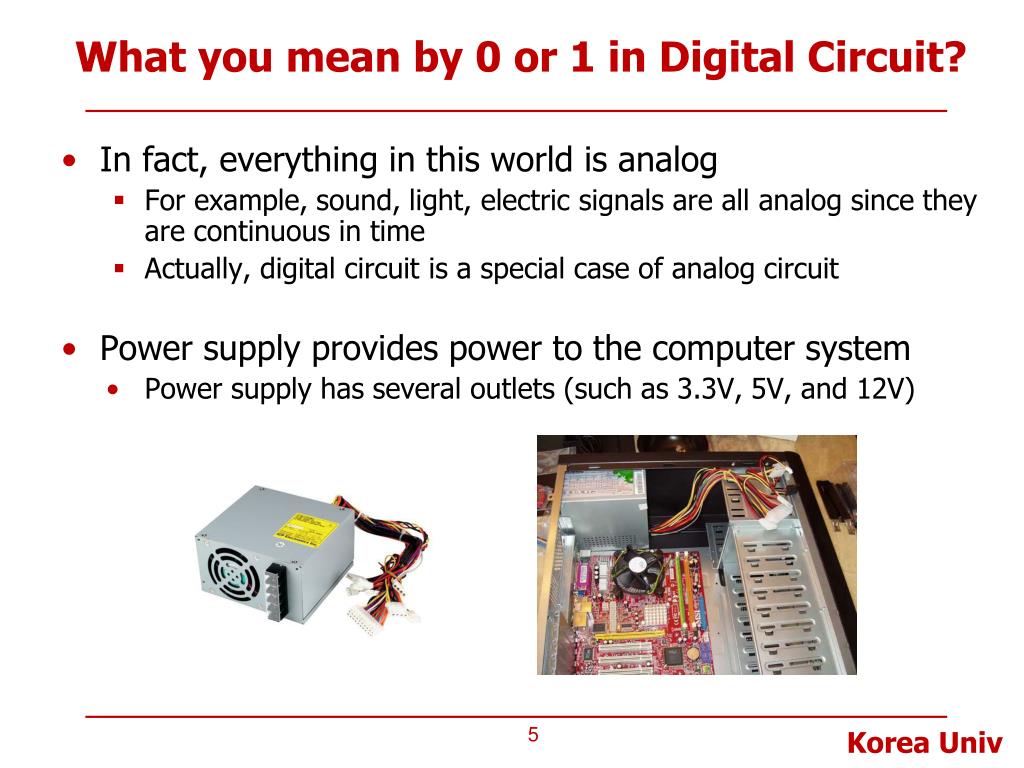 What you mean by 0 or 1 in Digital Circuit?

• In fact, everything in this world is analog
  ▪ For example, sound, light, electric signals are all analog since they are continuous in time
  ▪ Actually, digital circuit is a special case of analog circuit

• Power supply provides power to the computer system
  • Power supply has several outlets (such as 3.3V, 5V, and 12V)

5

Korea Univ